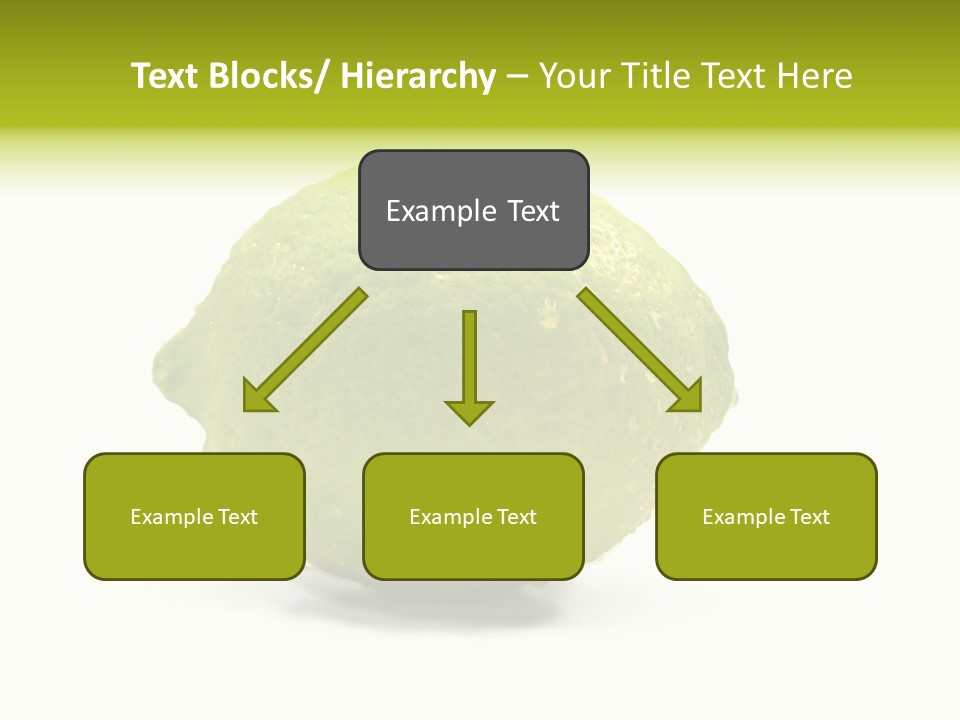 Text Blocks/ Hierarchy – Your Title Text Here

Example Text

Example Text

Example Text

Example Text